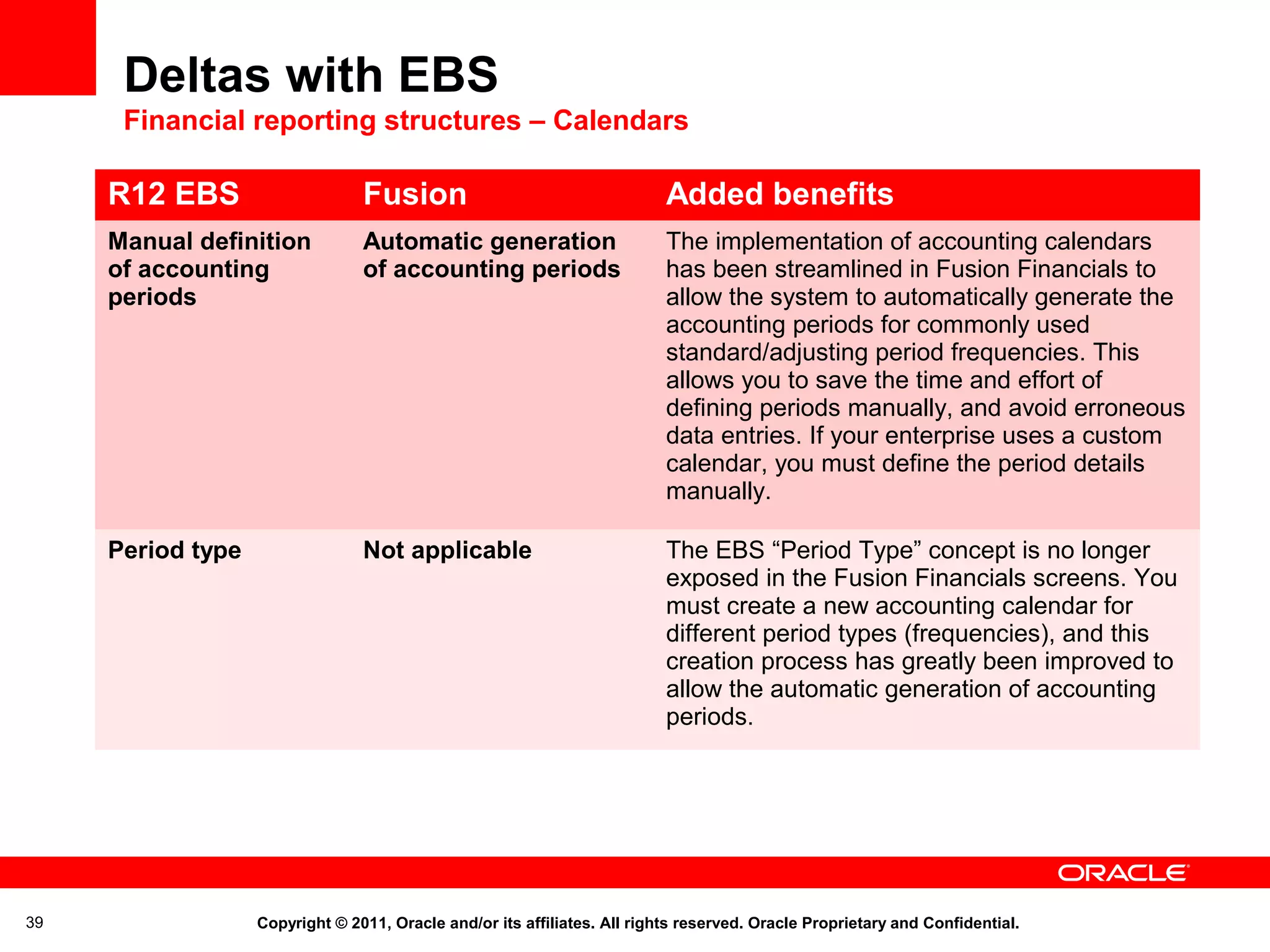 Deltas with EBS
Financial reporting structures – Calendars

| R12 EBS | Fusion | Added benefits |
|---|---|---|
| Manual definition of accounting periods | Automatic generation of accounting periods | The implementation of accounting calendars has been streamlined in Fusion Financials to allow the system to automatically generate the accounting periods for commonly used standard/adjusting period frequencies. This allows you to save the time and effort of defining periods manually, and avoid erroneous data entries. If your enterprise uses a custom calendar, you must define the period details manually. |
| Period type | Not applicable | The EBS “Period Type” concept is no longer exposed in the Fusion Financials screens. You must create a new accounting calendar for different period types (frequencies), and this creation process has greatly been improved to allow the automatic generation of accounting periods. |

ORACLE

39

Copyright © 2011, Oracle and/or its affiliates. All rights reserved. Oracle Proprietary and Confidential.